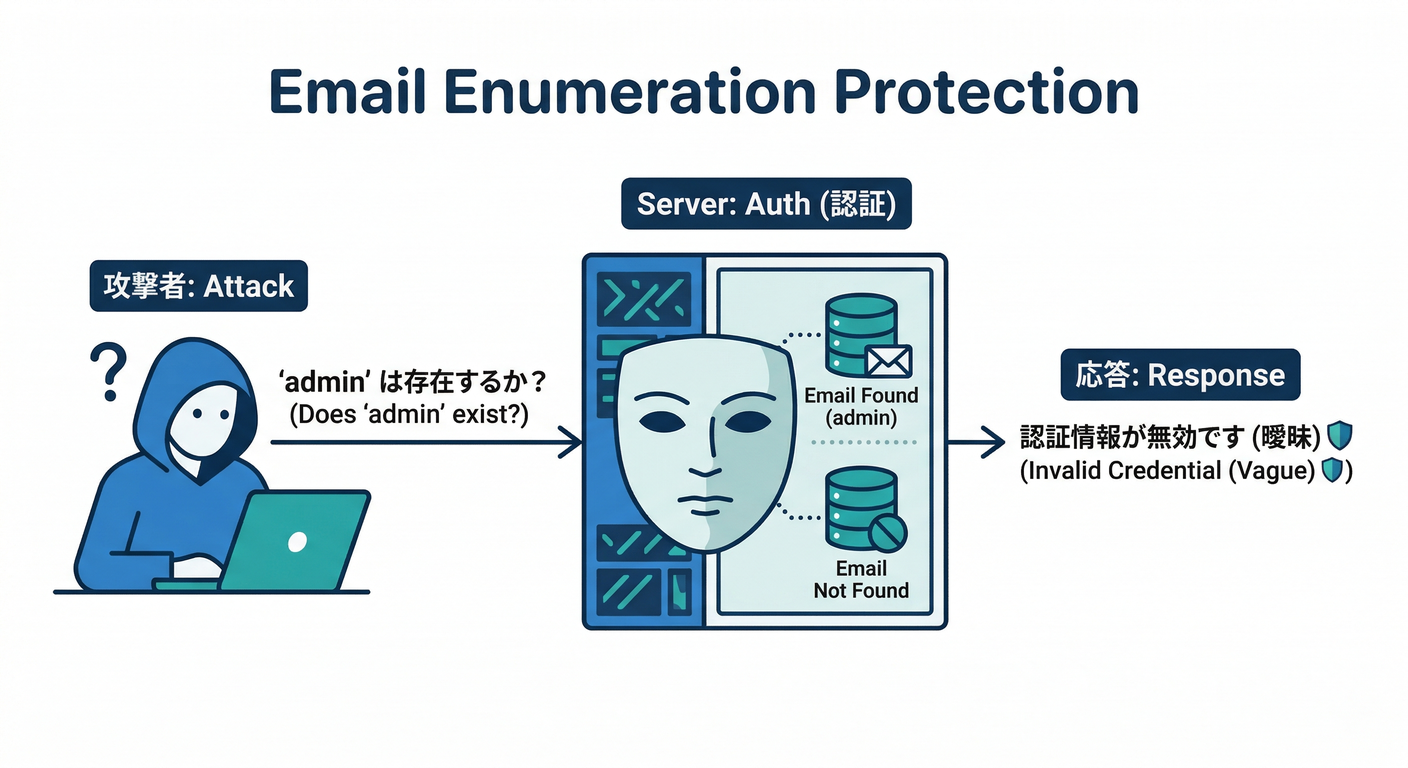 Email Enumeration Protection

Server: Auth (認証)

攻撃者: Attack

?

'admin' は存在するか？
(Does 'admin' exist?)

Email Found
(admin)

Email
Not Found

応答: Response

認証情報が無効です (曖昧)
(Invalid Credential (Vague))